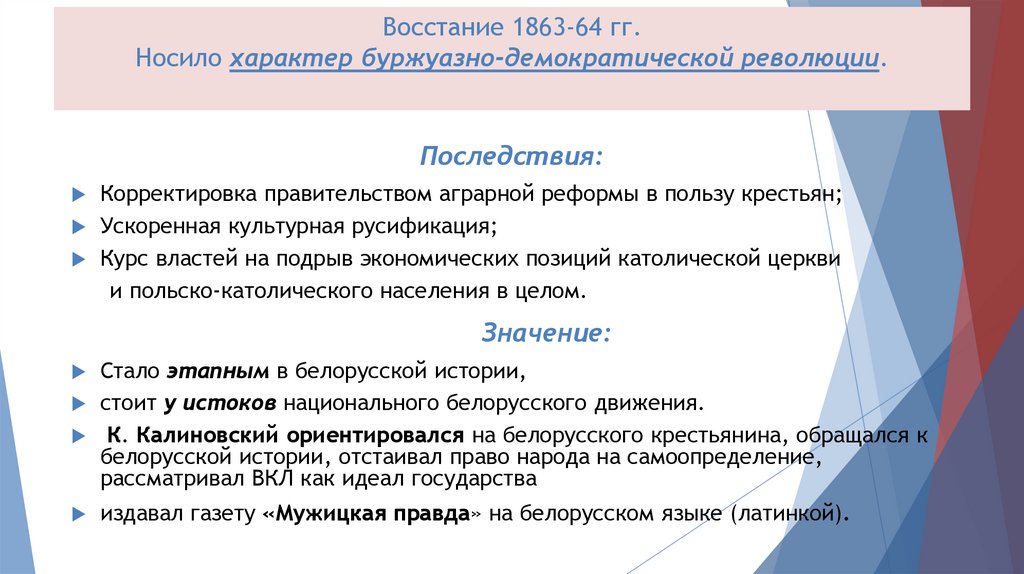 Восстание 1863-64 гг.
Носило характер буржуазно-демократической революции.

Последствия:

Корректировка правительством аграрной реформы в пользу крестьян;

Ускоренная культурная русификация;

Курс властей на подрыв экономических позиций католической церкви и польско-католического населения в целом.

Значение:

Стало этапным в белорусской истории,

стоит у истоков национального белорусского движения.

К. Калиновский ориентировался на белорусского крестьянина, обращался к белорусской истории, отстаивал право народа на самоопределение, рассматривал ВКЛ как идеал государства

издавал газету «Мужицкая правда» на белорусском языке (латинкой).